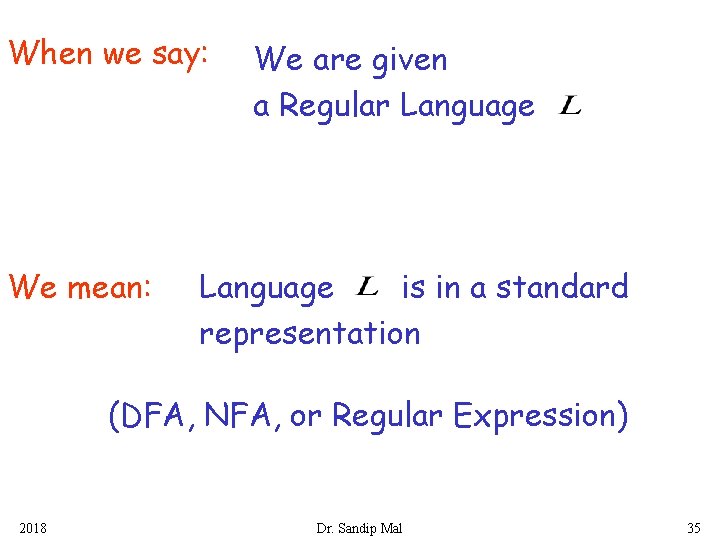 When we say: We are given a Regular Language $L$

We mean: Language $L$ is in a standard representation

(DFA, NFA, or Regular Expression)

2018 Dr. Sandip Mal 35